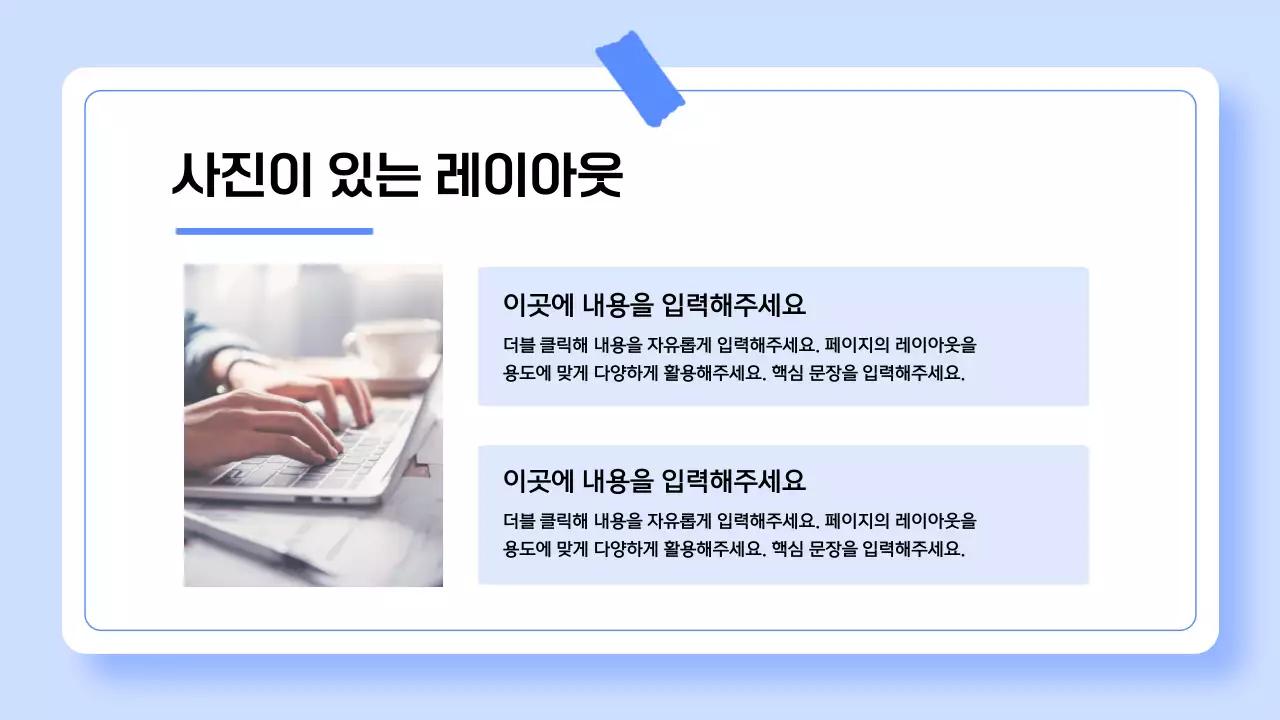 사진이 있는 레이아웃

이곳에 내용을 입력해주세요

더블 클릭해 내용을 자유롭게 입력해주세요. 페이지의 레이아웃을 용도에 맞게 다양하게 활용해주세요. 핵심 문장을 입력해주세요.

이곳에 내용을 입력해주세요

더블 클릭해 내용을 자유롭게 입력해주세요. 페이지의 레이아웃을 용도에 맞게 다양하게 활용해주세요. 핵심 문장을 입력해주세요.